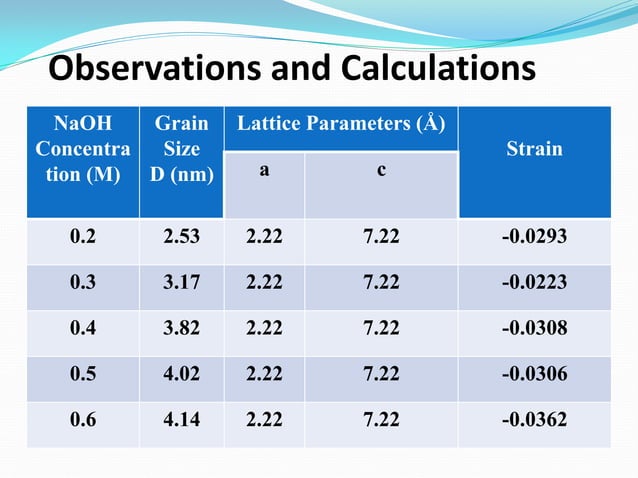 Observations and Calculations

| NaOH Concentration (M) | Grain Size D (nm) | Lattice Parameters (Å) a | Lattice Parameters (Å) c | Strain |
|---|---|---|---|---|
| 0.2 | 2.53 | 2.22 | 7.22 | -0.0293 |
| 0.3 | 3.17 | 2.22 | 7.22 | -0.0223 |
| 0.4 | 3.82 | 2.22 | 7.22 | -0.0308 |
| 0.5 | 4.02 | 2.22 | 7.22 | -0.0306 |
| 0.6 | 4.14 | 2.22 | 7.22 | -0.0362 |